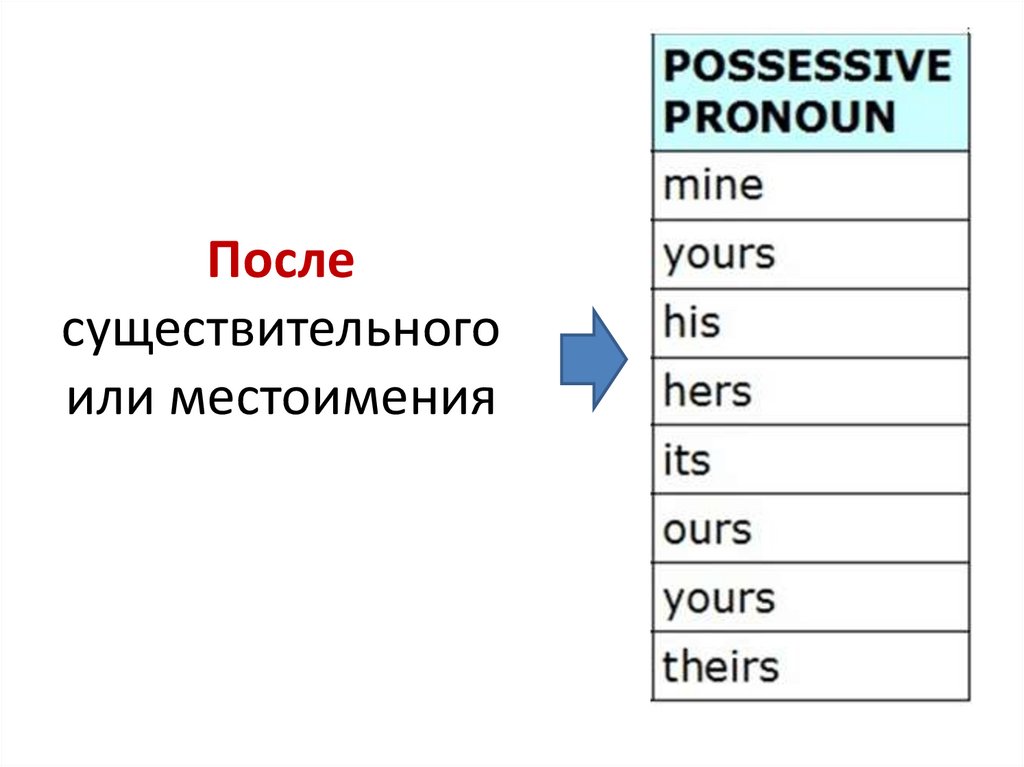 После существительного или местоимения

| POSSESSIVE PRONOUN |
|---|
| mine |
| yours |
| his |
| hers |
| its |
| ours |
| yours |
| theirs |